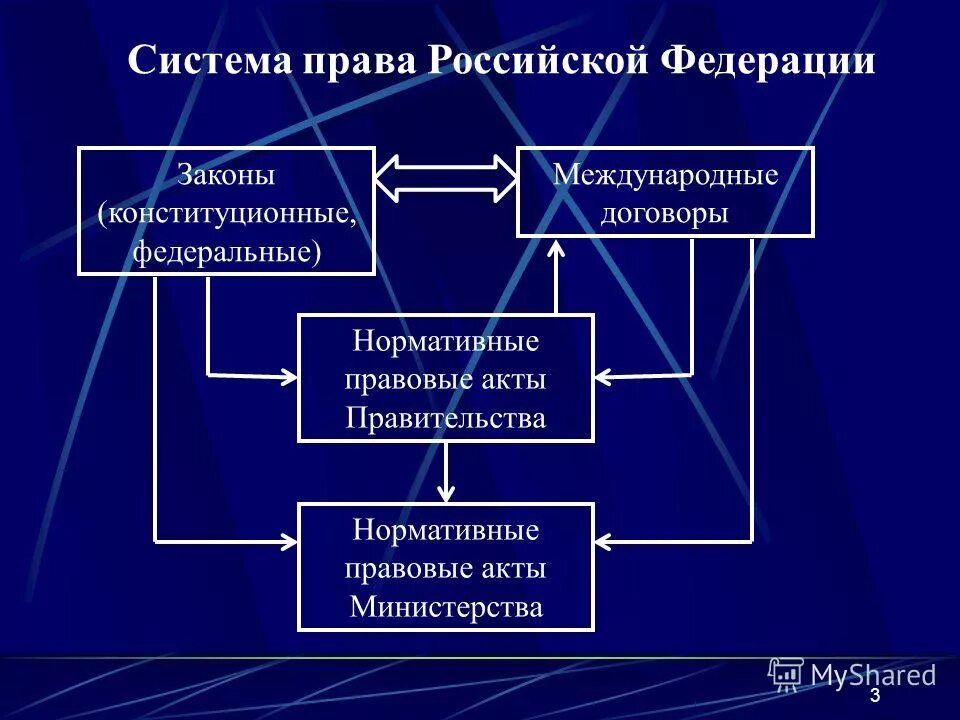 Система права Российской Федерации

Законы (конституционные, федеральные)

Международные договоры

Нормативные правовые акты Правительства

Нормативные правовые акты Министерства

MyShared

3